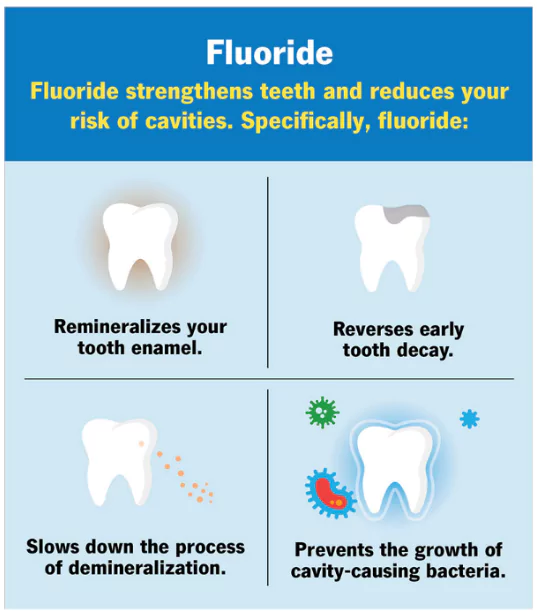 Fluoride

Fluoride strengthens teeth and reduces your risk of cavities. Specifically, fluoride:

Remineralizes your tooth enamel.

Reverses early tooth decay.

Slows down the process of demineralization.

Prevents the growth of cavity-causing bacteria.